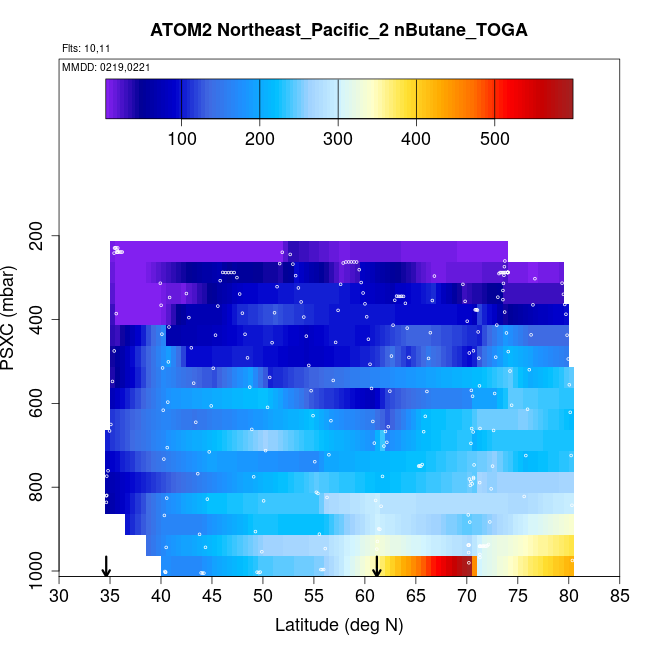 ATOM2 Northeast_Pacific_2 nButane_TOGA

Flts: 10,11

MMDD: 0219,0221

100 200 300 400 500

PSXC (mbar)

200
400
600
800
1000

30 35 40 45 50 55 60 65 70 75 80 85

Latitude (deg N)